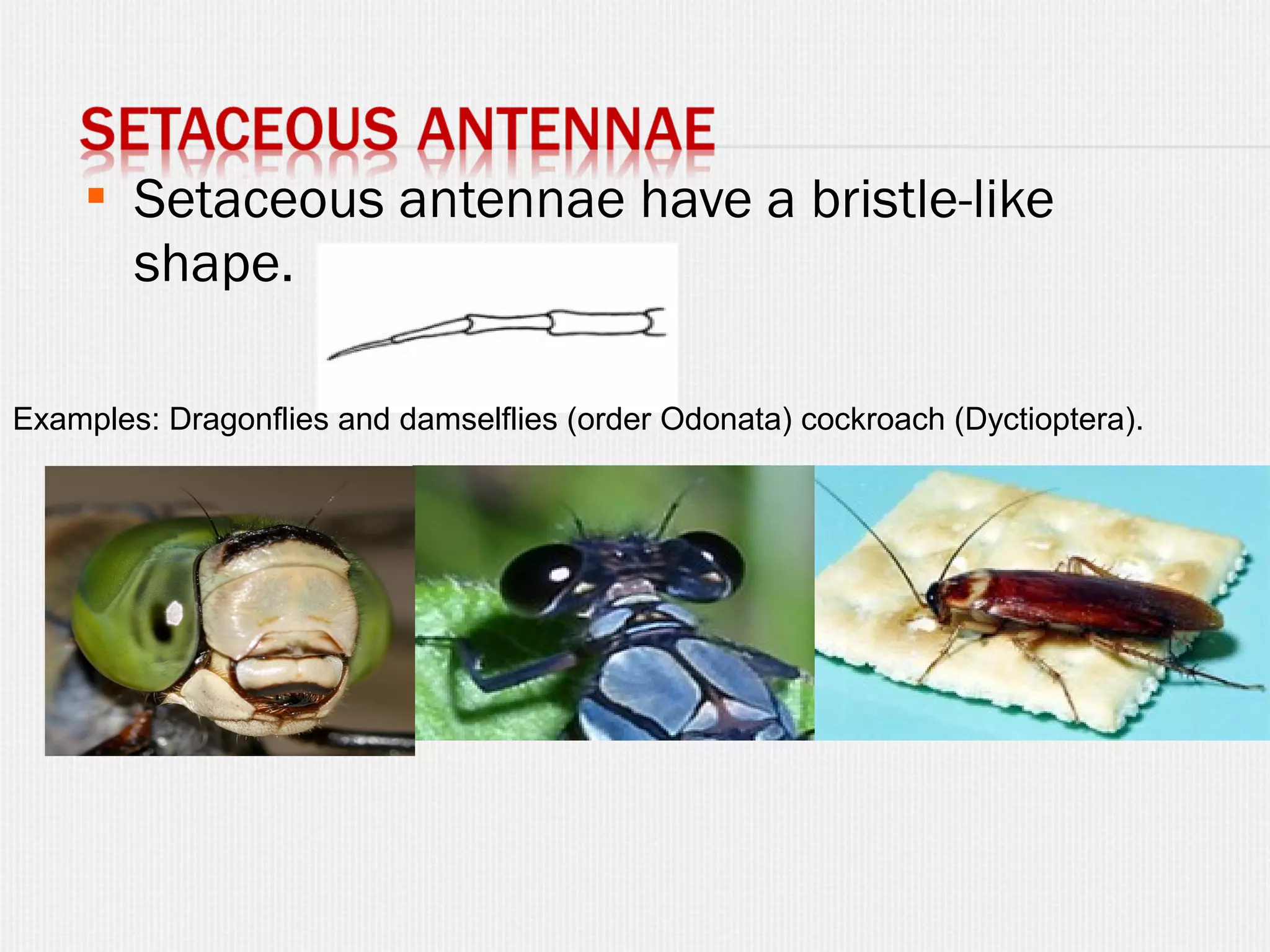 SETACEOUS ANTENNAE

Setaceous antennae have a bristle-like shape.

Examples: Dragonflies and damselflies (order Odonata) cockroach (Dyctioptera).